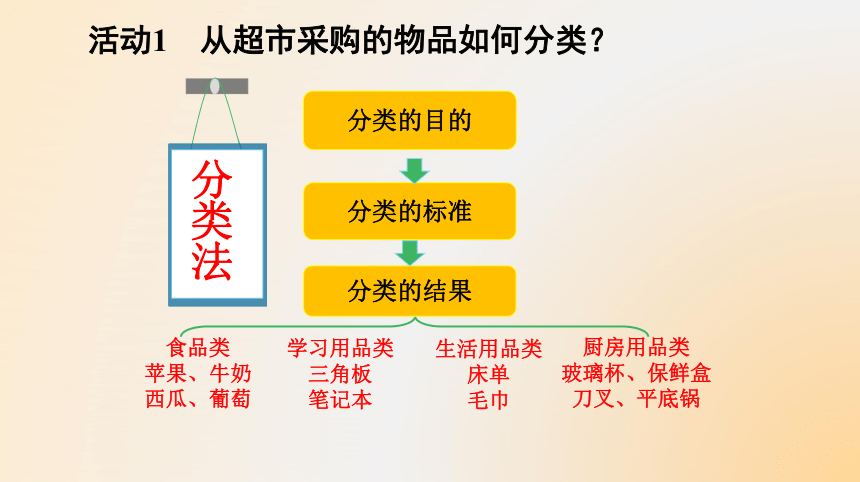 活动1　从超市采购的物品如何分类？

分类法

分类的目的

分类的标准

分类的结果

食品类
苹果、牛奶
西瓜、葡萄

学习用品类
三角板
笔记本

生活用品类
床单
毛巾

厨房用品类
玻璃杯、保鲜盒
刀叉、平底锅